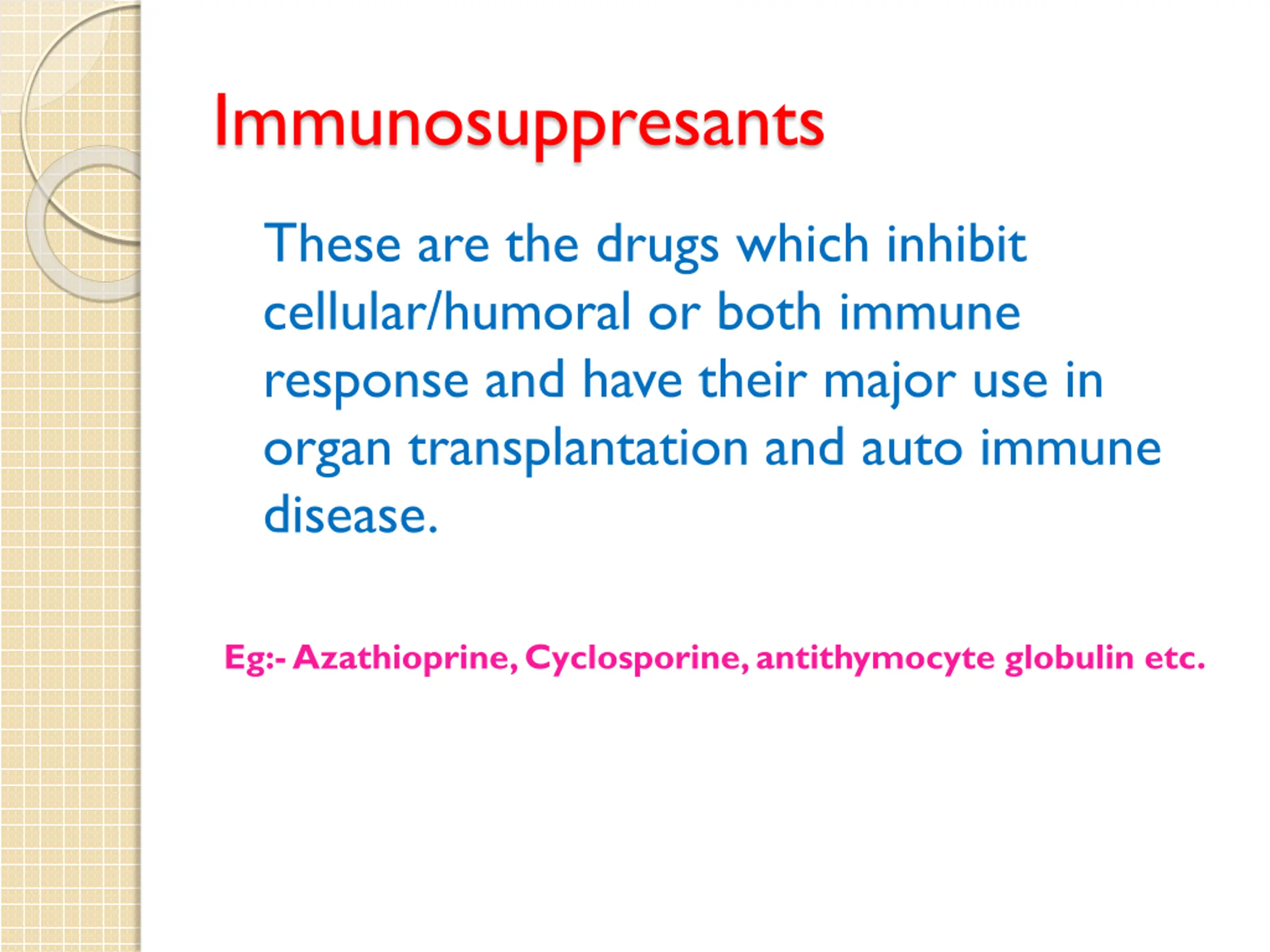 Immunosuppresants

These are the drugs which inhibit cellular/humoral or both immune response and have their major use in organ transplantation and auto immune disease.

Eg:- Azathioprine, Cyclosporine, antithymocyte globulin etc.